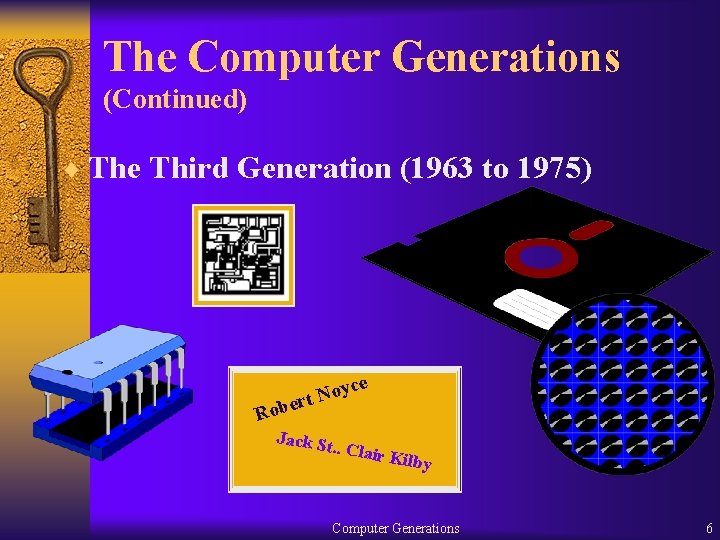 The Computer Generations
(Continued)

The Third Generation (1963 to 1975)

Robert Noyce

Jack St.. Clair Kilby

Computer Generations

6